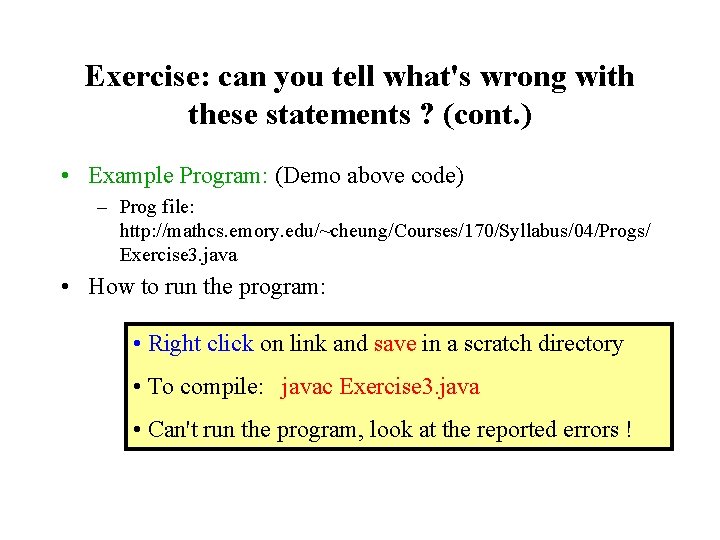 Exercise: can you tell what's wrong with these statements ? (cont.)

• Example Program: (Demo above code)

– Prog file: http://mathcs.emory.edu/~cheung/Courses/170/Syllabus/04/Progs/Exercise3.java

• How to run the program:

• Right click on link and save in a scratch directory

• To compile: javac Exercise3.java

• Can't run the program, look at the reported errors !